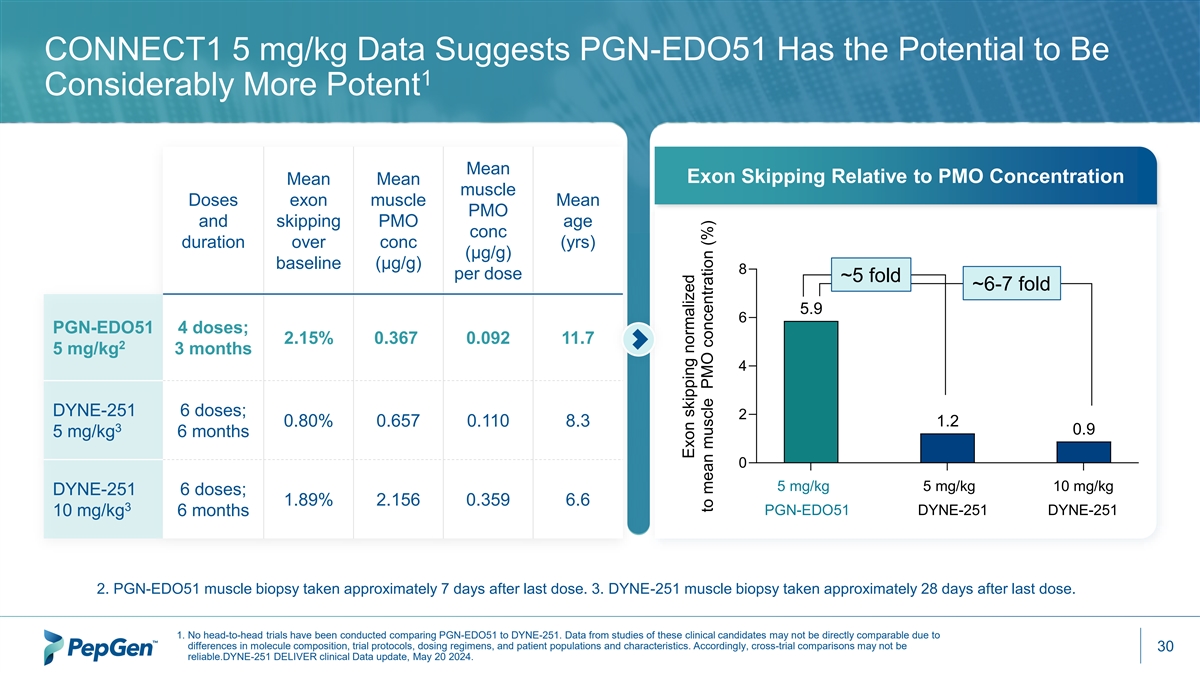 CONNECT1 5 mg/kg Data Suggests PGN-EDO51 Has the Potential to Be Considerably More Potent$^1$

| | Doses and duration | Mean exon skipping over baseline | Mean muscle PMO conc (µg/g) | Mean muscle PMO conc (µg/g) per dose | Mean age (yrs) |
|---|---|---|---|---|---|
| PGN-EDO51 5 mg/kg$^2$ | 4 doses; 3 months | 2.15% | 0.367 | 0.092 | 11.7 |
| DYNE-251 5 mg/kg$^3$ | 6 doses; 6 months | 0.80% | 0.657 | 0.110 | 8.3 |
| DYNE-251 10 mg/kg$^3$ | 6 doses; 6 months | 1.89% | 2.156 | 0.359 | 6.6 |

Exon Skipping Relative to PMO Concentration

Exon skipping normalized to mean muscle PMO concentration (%)

8
6
4
2
0

~5 fold
~6-7 fold

5.9
1.2
0.9

5 mg/kg PGN-EDO51
5 mg/kg DYNE-251
10 mg/kg DYNE-251

2. PGN-EDO51 muscle biopsy taken approximately 7 days after last dose. 3. DYNE-251 muscle biopsy taken approximately 28 days after last dose.

PepGen™

1. No head-to-head trials have been conducted comparing PGN-EDO51 to DYNE-251. Data from studies of these clinical candidates may not be directly comparable due to differences in molecule composition, trial protocols, dosing regimens, and patient populations and characteristics. Accordingly, cross-trial comparisons may not be reliable.DYNE-251 DELIVER clinical Data update, May 20 2024.

30